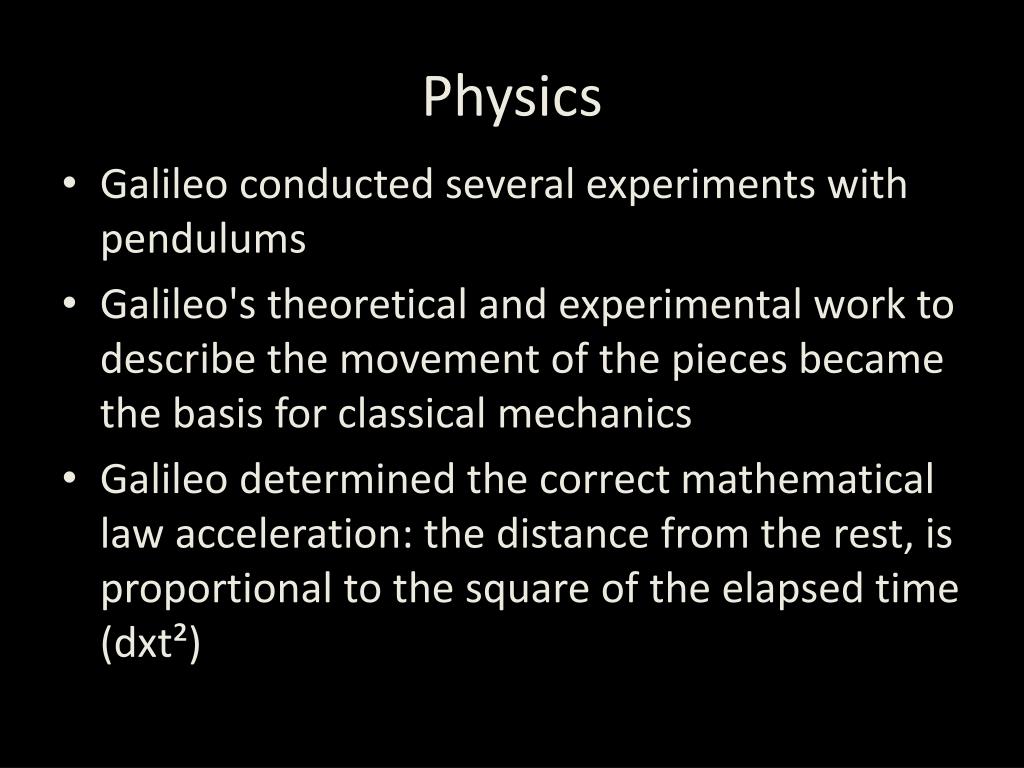 Physics

• Galileo conducted several experiments with pendulums
• Galileo's theoretical and experimental work to describe the movement of the pieces became the basis for classical mechanics
• Galileo determined the correct mathematical law acceleration: the distance from the rest, is proportional to the square of the elapsed time ($dxt^2$)